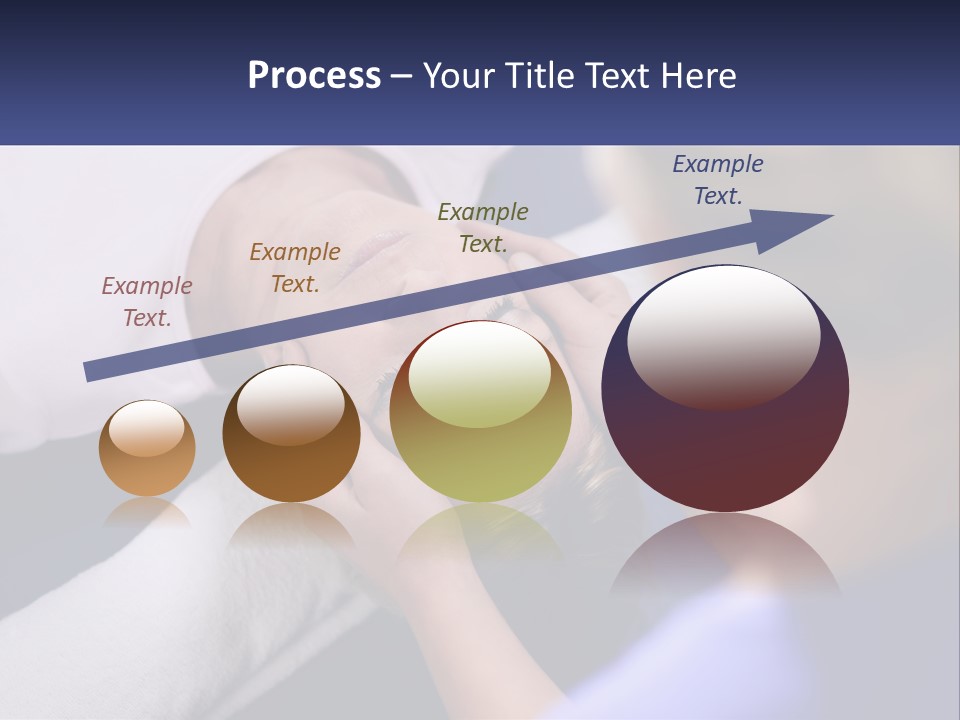 Process – Your Title Text Here

Example Text.

Example Text.

Example Text.

Example Text.